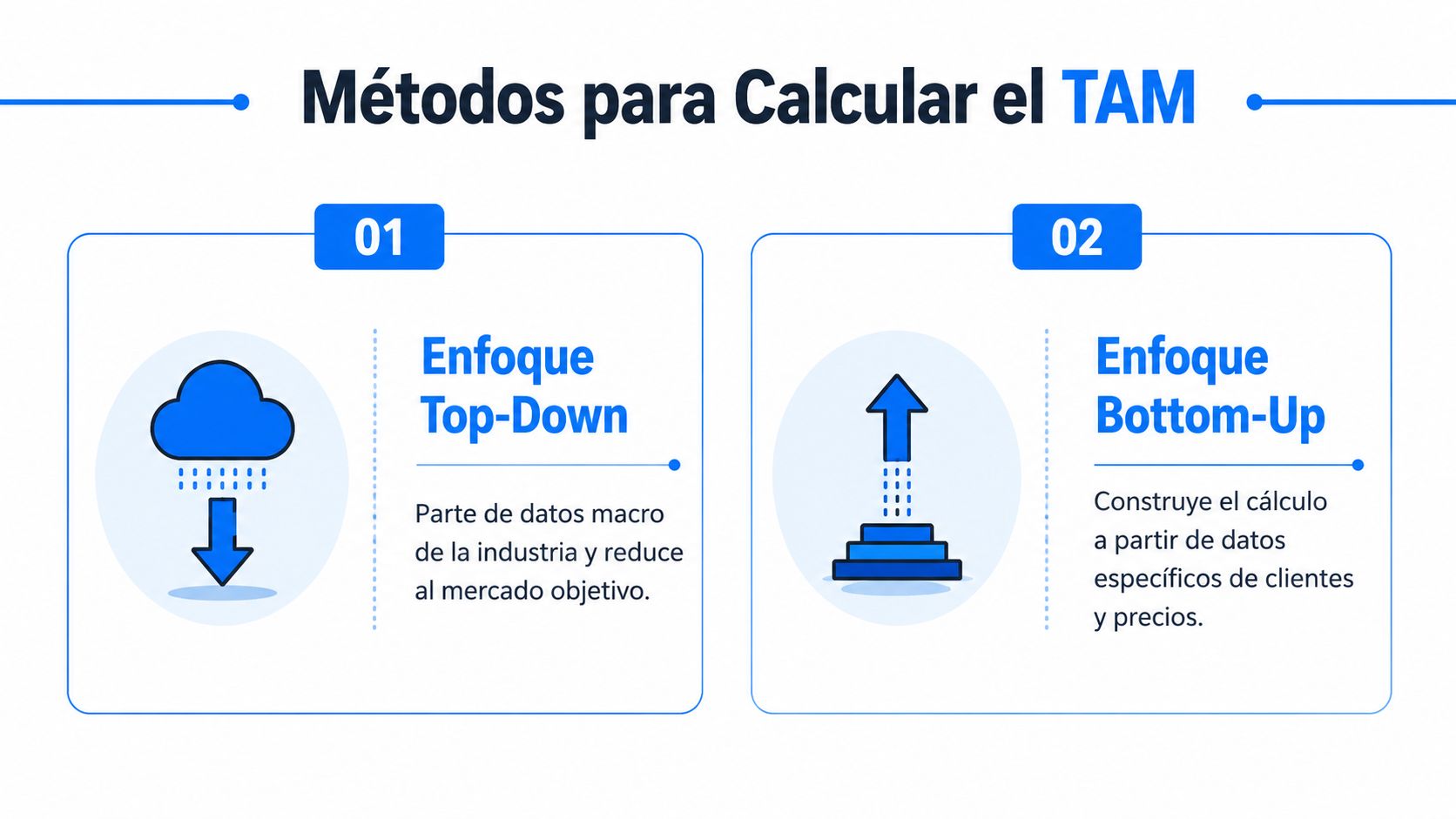 Métodos para Calcular el TAM

01

Enfoque Top-Down

Parte de datos macro de la industria y reduce al mercado objetivo.

02

Enfoque Bottom-Up

Construye el cálculo a partir de datos específicos de clientes y precios.